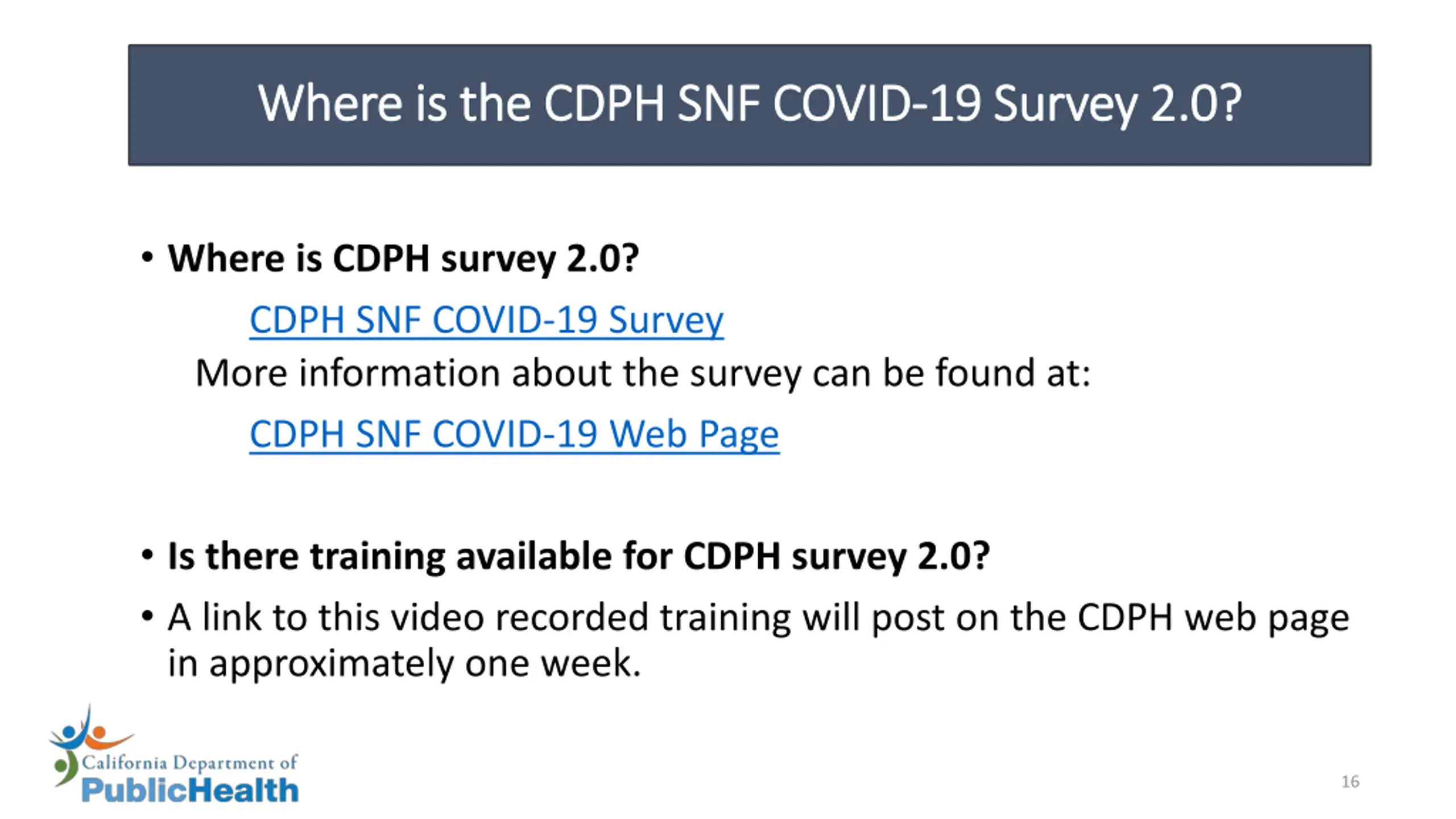 Where is the CDPH SNF COVID-19 Survey 2.0?

• Where is CDPH survey 2.0?

CDPH SNF COVID-19 Survey

More information about the survey can be found at:

CDPH SNF COVID-19 Web Page

• Is there training available for CDPH survey 2.0?

• A link to this video recorded training will post on the CDPH web page in approximately one week.

California Department of PublicHealth

16